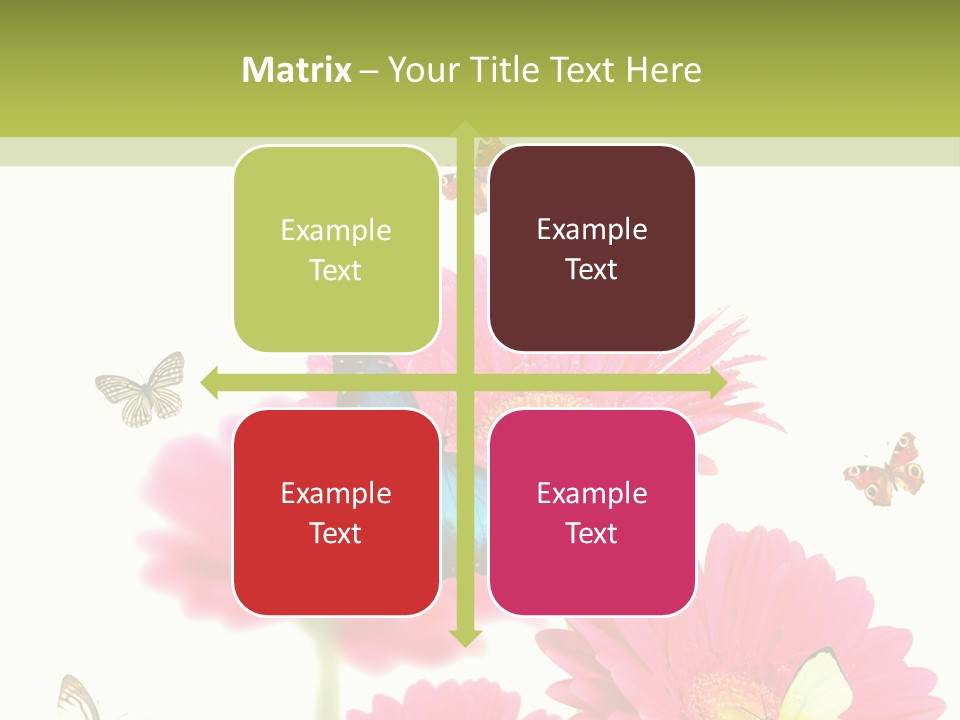 Matrix – Your Title Text Here

Example Text

Example Text

Example Text

Example Text